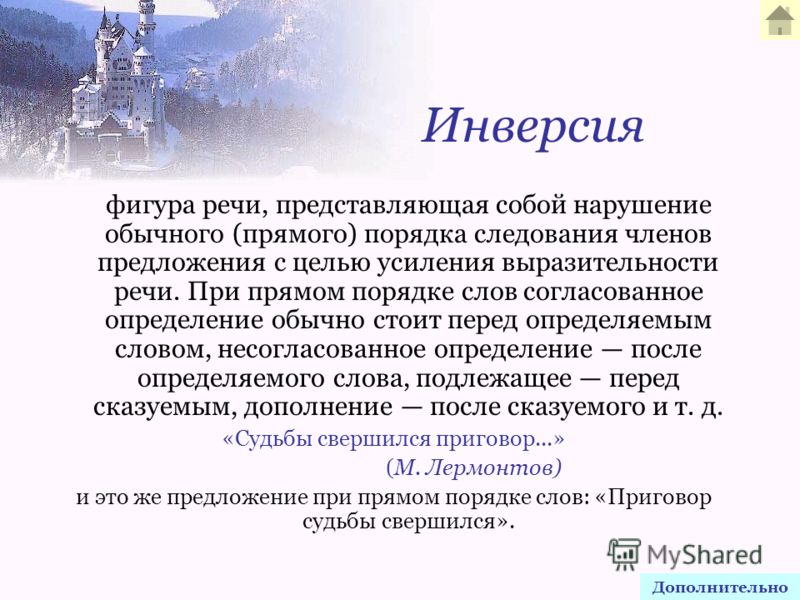 Инверсия

фигура речи, представляющая собой нарушение обычного (прямого) порядка следования членов предложения с целью усиления выразительности речи. При прямом порядке слов согласованное определение обычно стоит перед определяемым словом, несогласованное определение — после определяемого слова, подлежащее — перед сказуемым, дополнение — после сказуемого и т. д.

«Судьбы свершился приговор...»

(М. Лермонтов)

и это же предложение при прямом порядке слов: «Приговор судьбы свершился».

MyShared

Дополнительно